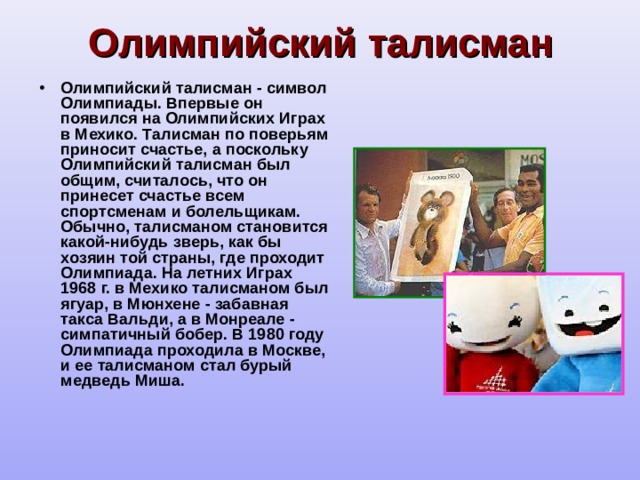 Олимпийский талисман

• Олимпийский талисман - символ Олимпиады. Впервые он появился на Олимпийских Играх в Мехико. Талисман по поверьям приносит счастье, а поскольку Олимпийский талисман был общим, считалось, что он принесет счастье всем спортсменам и болельщикам. Обычно, талисманом становится какой-нибудь зверь, как бы хозяин той страны, где проходит Олимпиада. На летних Играх 1968 г. в Мехико талисманом был ягуар, в Мюнхене - забавная такса Вальди, а в Монреале - симпатичный бобер. В 1980 году Олимпиада проходила в Москве, и ее талисманом стал бурый медведь Миша.

Москва 1980

MOS